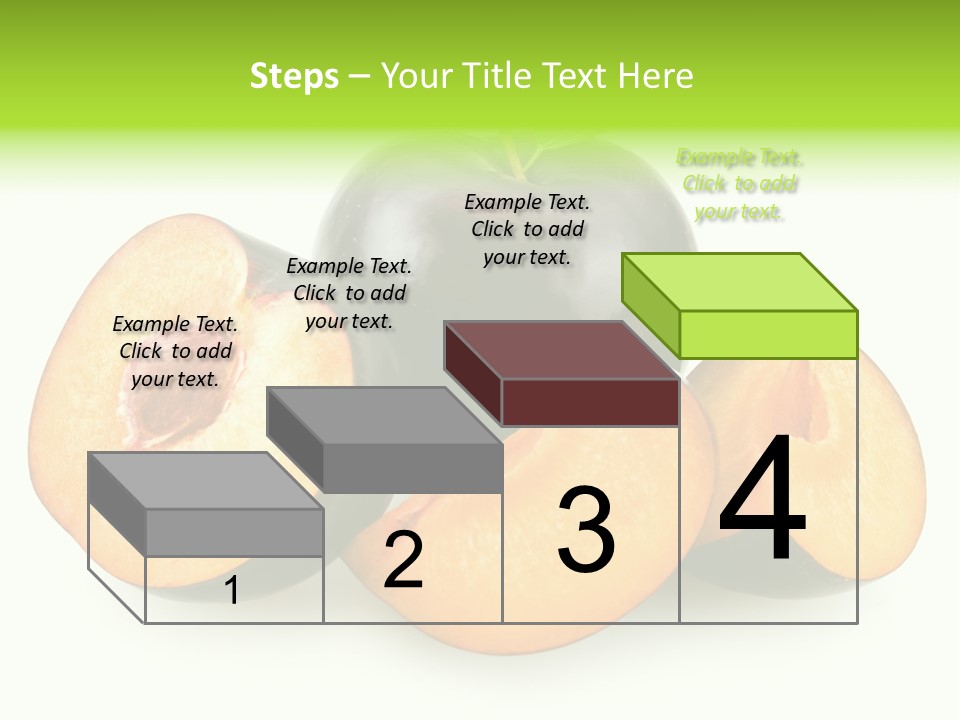 Steps – Your Title Text Here

Example Text. Click to add your text.

Example Text. Click to add your text.

Example Text. Click to add your text.

Example Text. Click to add your text.

1

2

3

4